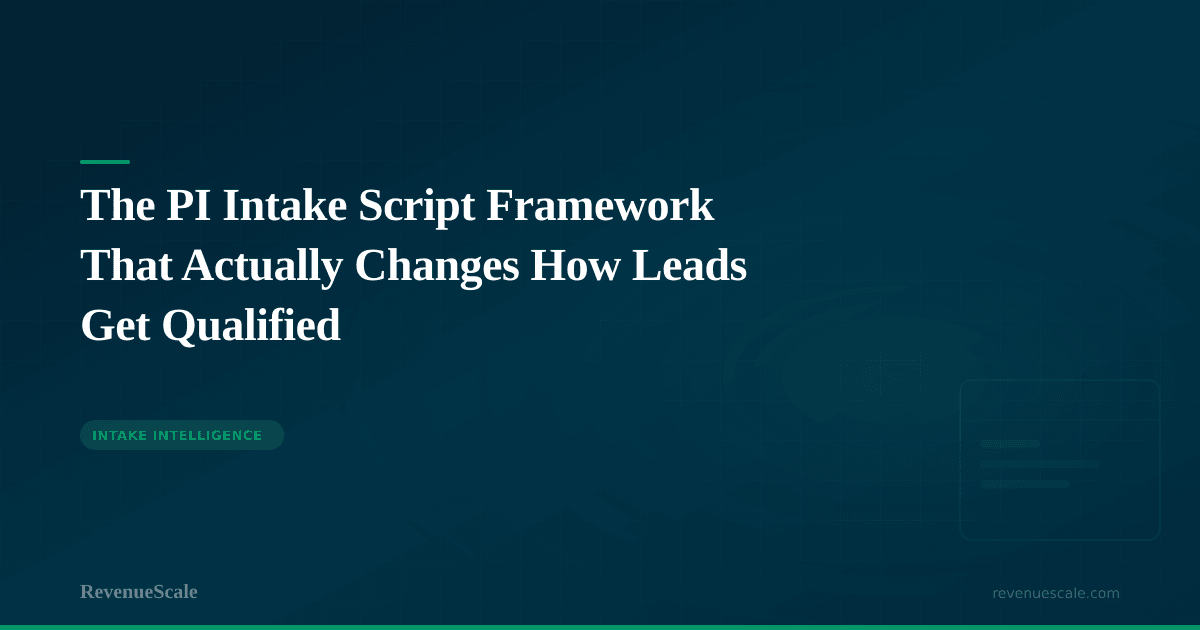 The PI Intake Script Framework That Actually Changes How Leads Get Qualified

INTAKE INTELLIGENCE

RevenueScale

revenuescale.com